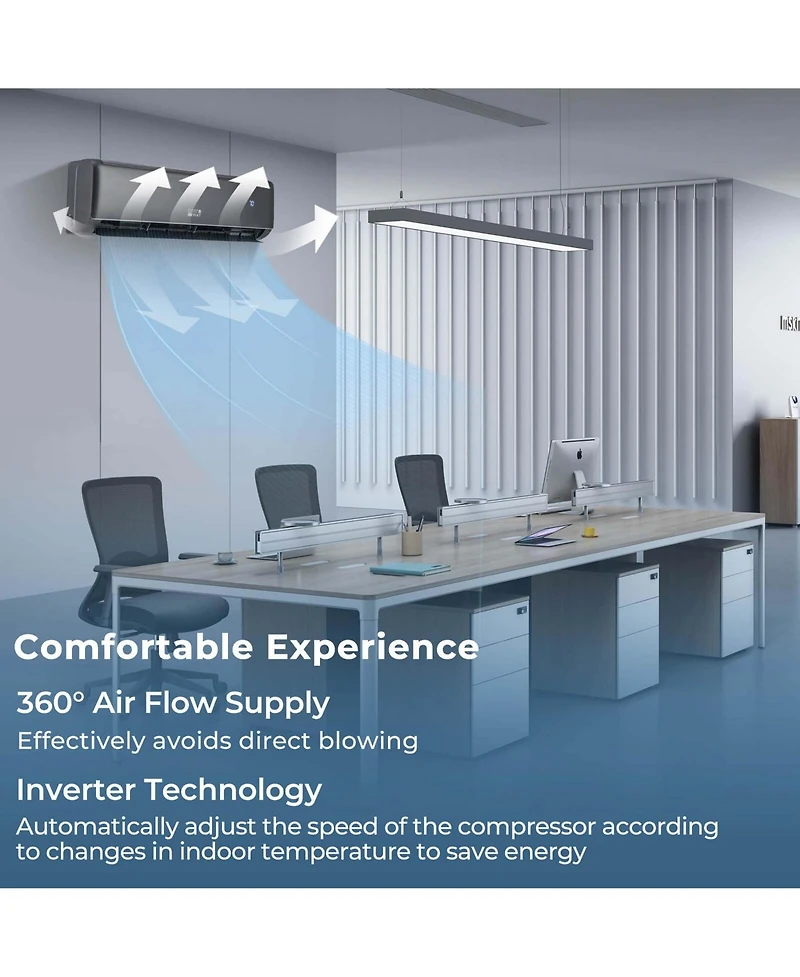 Comfortable Experience

360° Air Flow Supply

Effectively avoids direct blowing

Inverter Technology

Automatically adjust the speed of the compressor according to changes in indoor temperature to save energy